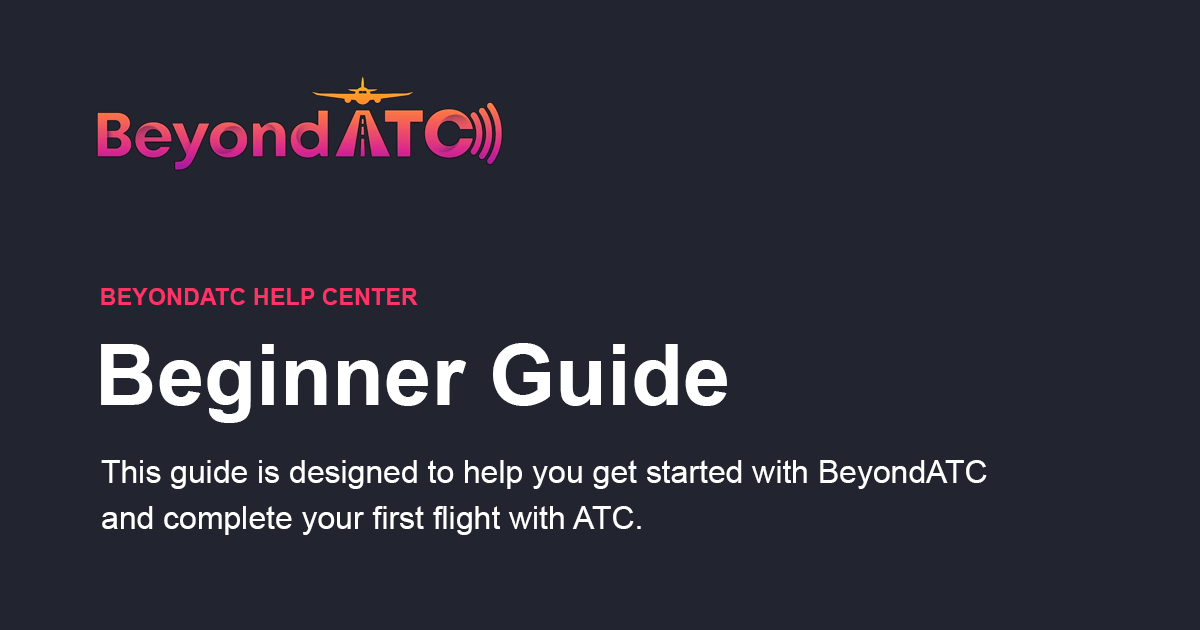 BeyondATC

BEYONDATC HELP CENTER

Beginner Guide

This guide is designed to help you get started with BeyondATC and complete your first flight with ATC.